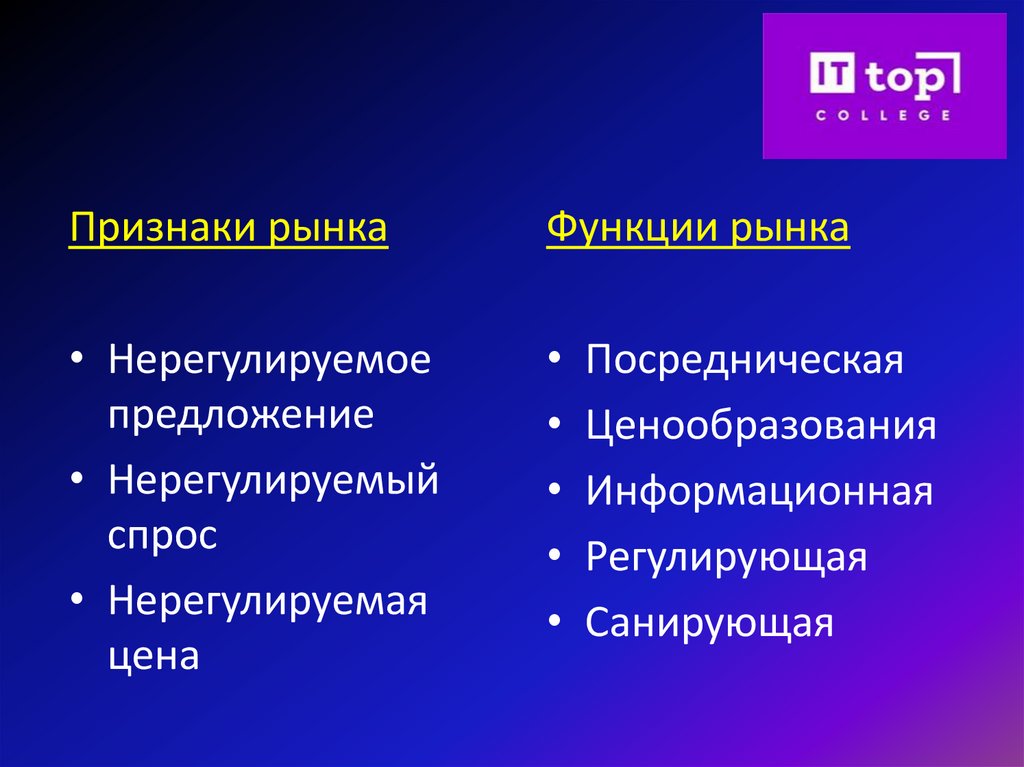 IT top
COLLEGE

Признаки рынка

• Нерегулируемое предложение
• Нерегулируемый спрос
• Нерегулируемая цена

Функции рынка

• Посредническая
• Ценообразования
• Информационная
• Регулирующая
• Санирующая